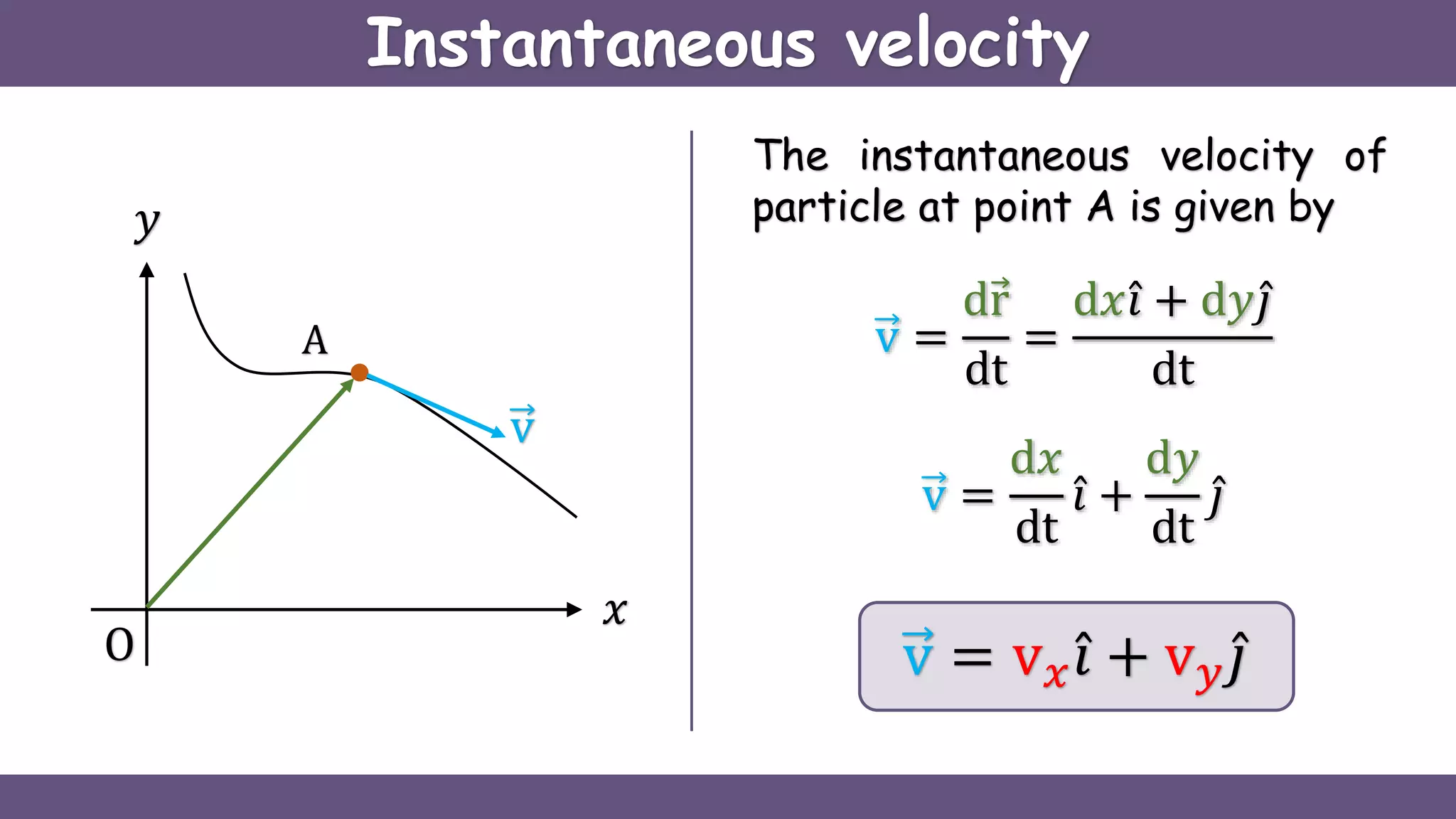 Instantaneous velocity

$y$

A

$\vec{v}$

O

$x$

The instantaneous velocity of particle at point A is given by

$\vec{v} = \frac{d\vec{r}}{dt} = \frac{dx\hat{\imath} + dy\hat{\jmath}}{dt}$

$\vec{v} = \frac{dx}{dt}\hat{\imath} + \frac{dy}{dt}\hat{\jmath}$

$\vec{v} = v_x\hat{\imath} + v_y\hat{\jmath}$